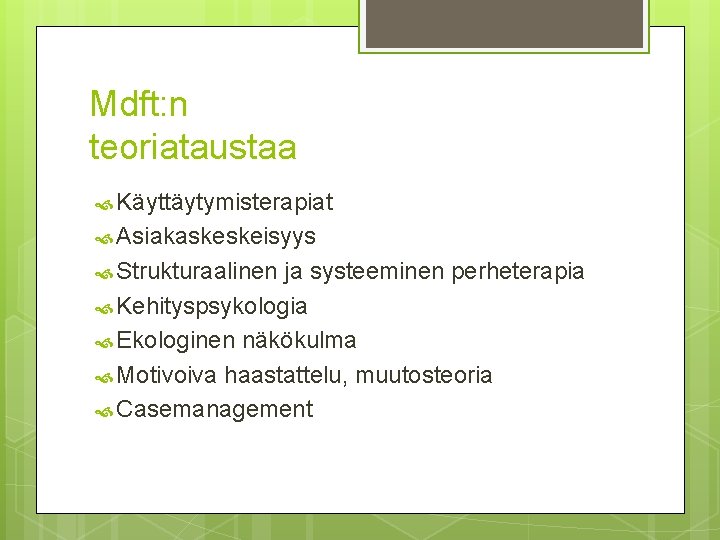 Mdft:n teoriataustaa

Käyttäytymisterapiat
Asiakaskeskeisyys
Strukturaalinen ja systeeminen perheterapia
Kehityspsykologia
Ekologinen näkökulma
Motivoiva haastattelu, muutosteoria
Casemanagement